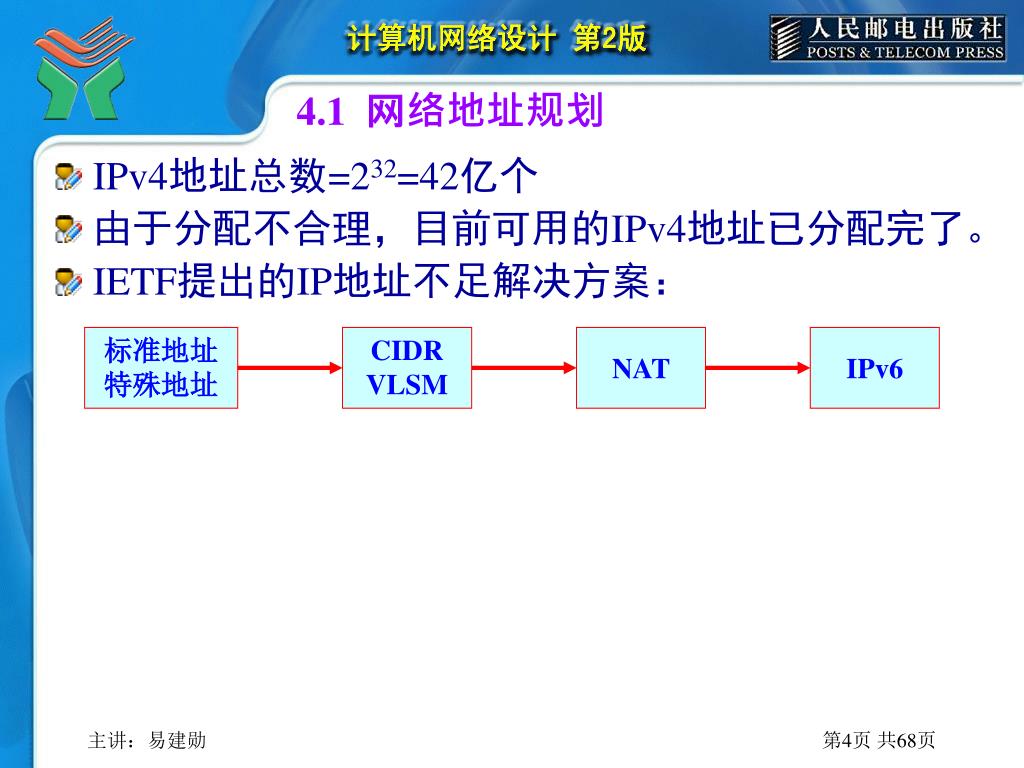 计算机网络设计 第2版

人民邮电出版社
POSTS & TELECOM PRESS

4.1 网络地址规划

IPv4地址总数=$2^{32}$=42亿个

由于分配不合理，目前可用的IPv4地址已分配完了。

IETF提出的IP地址不足解决方案：

标准地址
特殊地址

CIDR
VLSM

NAT

IPv6

主讲：易建勋

第4页 共68页